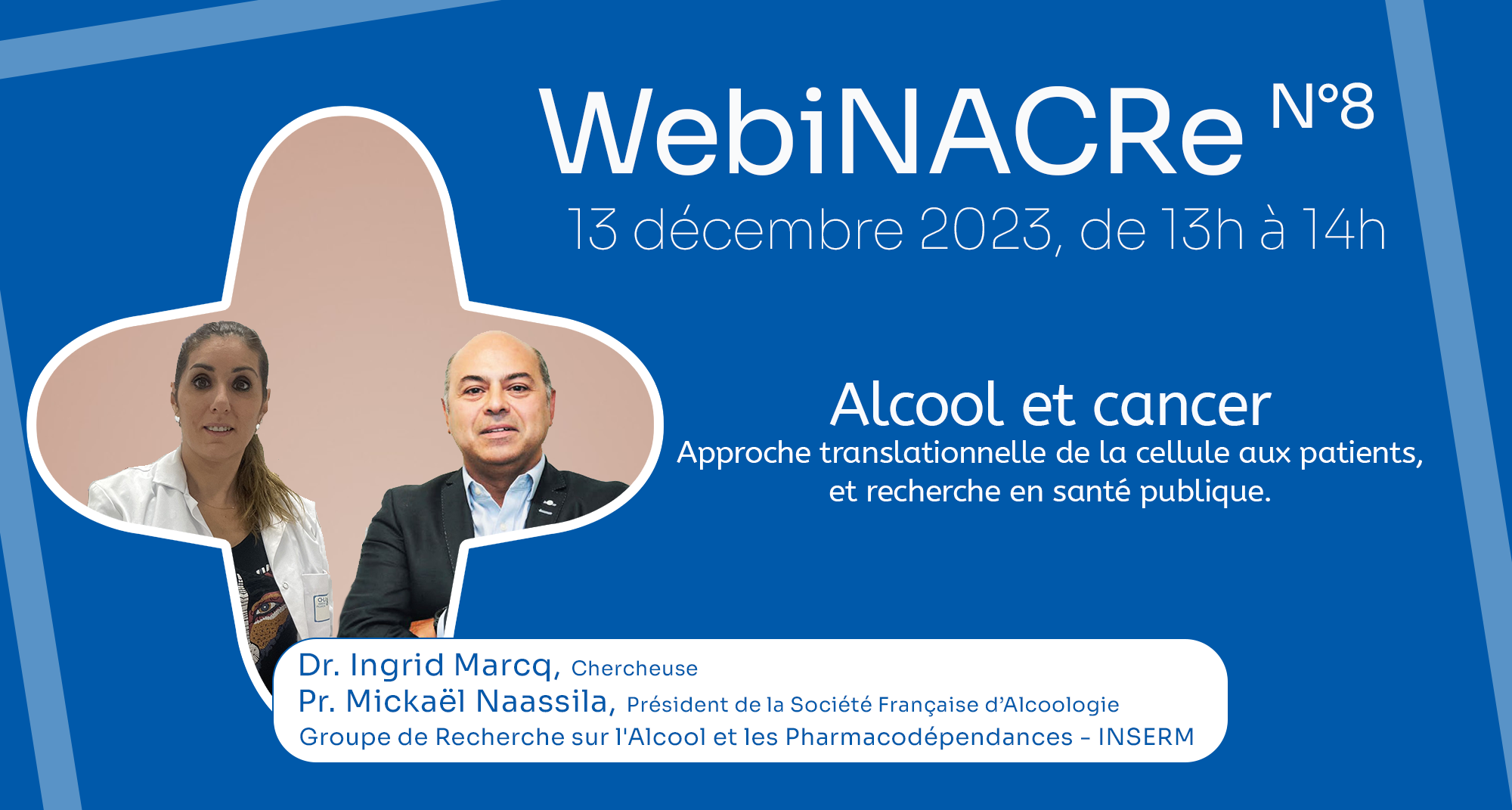 WebiNACRe N°8
13 décembre 2023, de 13h à 14h

Alcool et cancer
Approche translationnelle de la cellule aux patients, et recherche en santé publique.

Dr. Ingrid Marcq, Chercheuse
Pr. Mickaël Naassila, Président de la Société Française d'Alcoologie
Groupe de Recherche sur l'Alcool et les Pharmacodépendances - INSERM